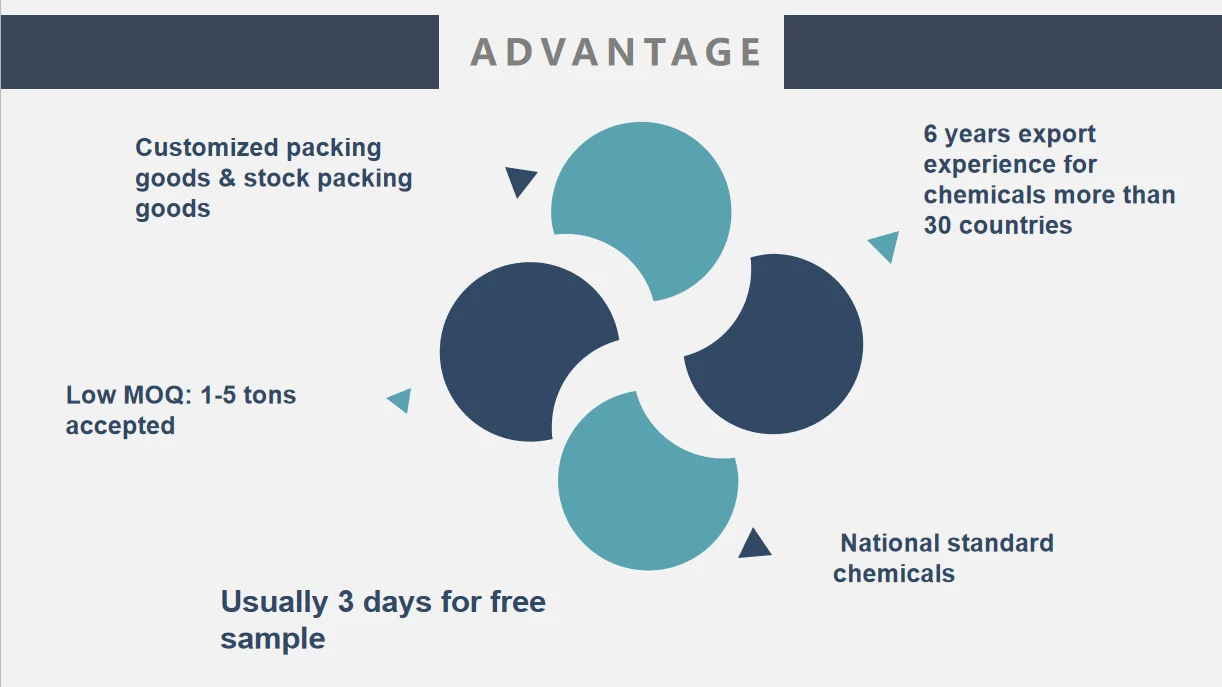 ADVANTAGE

Customized packing goods & stock packing goods

6 years export experience for chemicals more than 30 countries

Low MOQ: 1-5 tons accepted

National standard chemicals

Usually 3 days for free sample